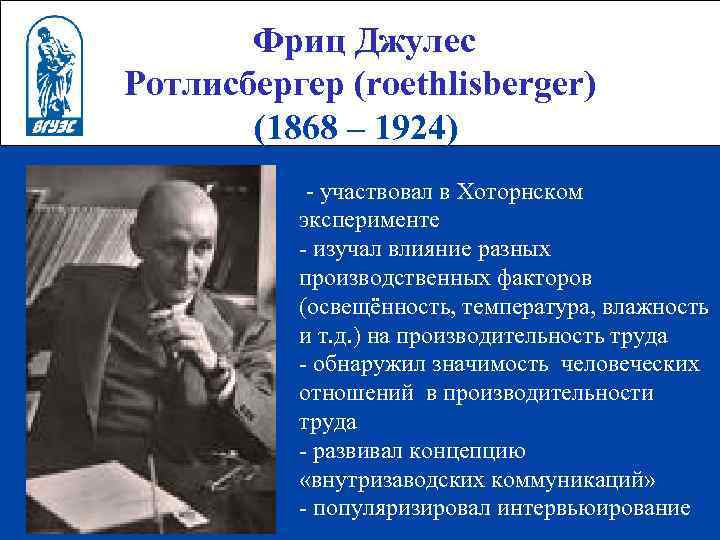 ВГУЭС

Фриц Джулес Ротлисбергер (roethlisberger) (1868 – 1924)

- участвовал в Хоторнском эксперименте
- изучал влияние разных производственных факторов (освещённость, температура, влажность и т.д.) на производительность труда
- обнаружил значимость человеческих отношений в производительности труда
- развивал концепцию «внутризаводских коммуникаций»
- популяризировал интервьюирование